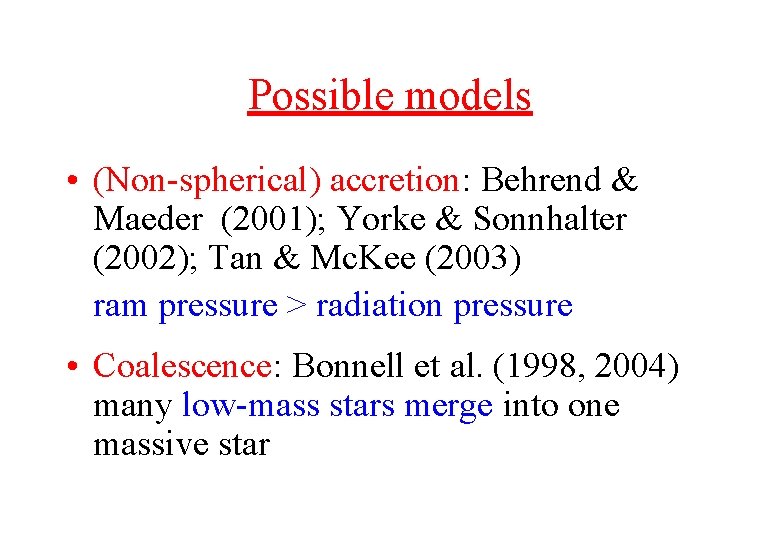 Possible models

• (Non-spherical) accretion: Behrend & Maeder (2001); Yorke & Sonnhalter (2002); Tan & McKee (2003)

ram pressure > radiation pressure

• Coalescence: Bonnell et al. (1998, 2004) many low-mass stars merge into one massive star